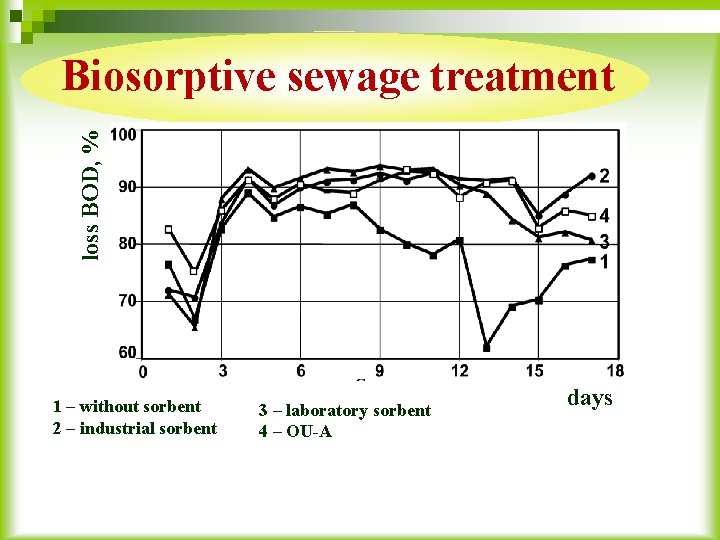 Biosorptive sewage treatment

loss BOD, %

100
90
80
70
60

0
3
6
9
12
15
18

2
4
3
1

days

1 – without sorbent
2 – industrial sorbent

3 – laboratory sorbent
4 – OU-A